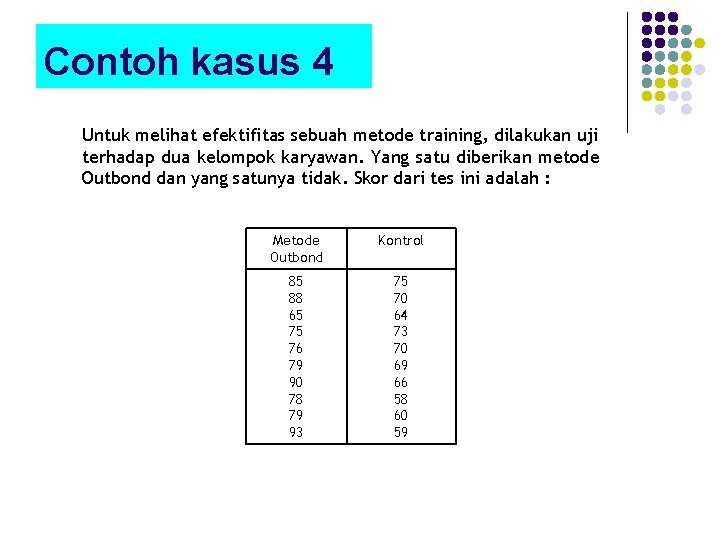 Contoh kasus 4

Untuk melihat efektifitas sebuah metode training, dilakukan uji terhadap dua kelompok karyawan. Yang satu diberikan metode Outbond dan yang satunya tidak. Skor dari tes ini adalah :

| Metode Outbond | Kontrol |
|---|---|
| 85 | 75 |
| 88 | 70 |
| 65 | 64 |
| 75 | 73 |
| 76 | 70 |
| 79 | 69 |
| 90 | 66 |
| 78 | 58 |
| 79 | 60 |
| 93 | 59 |